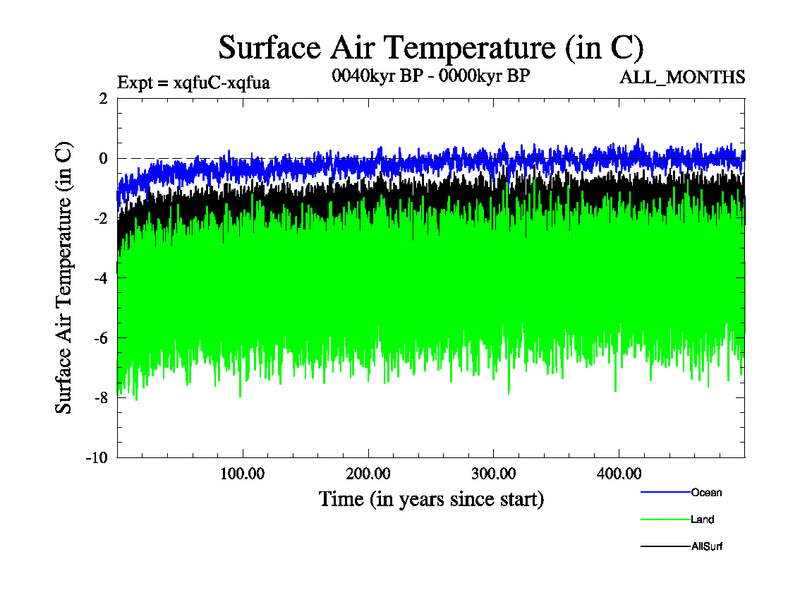 Surface Air Temperature (in C)

Expt = xqfuC-xqfua

0040kyr BP - 0000kyr BP

ALL_MONTHS

Surface Air Temperature (in C)

2
0
-2
-4
-6
-8
-10

100.00
200.00
300.00
400.00

Time (in years since start)

Ocean
Land
AllSurf